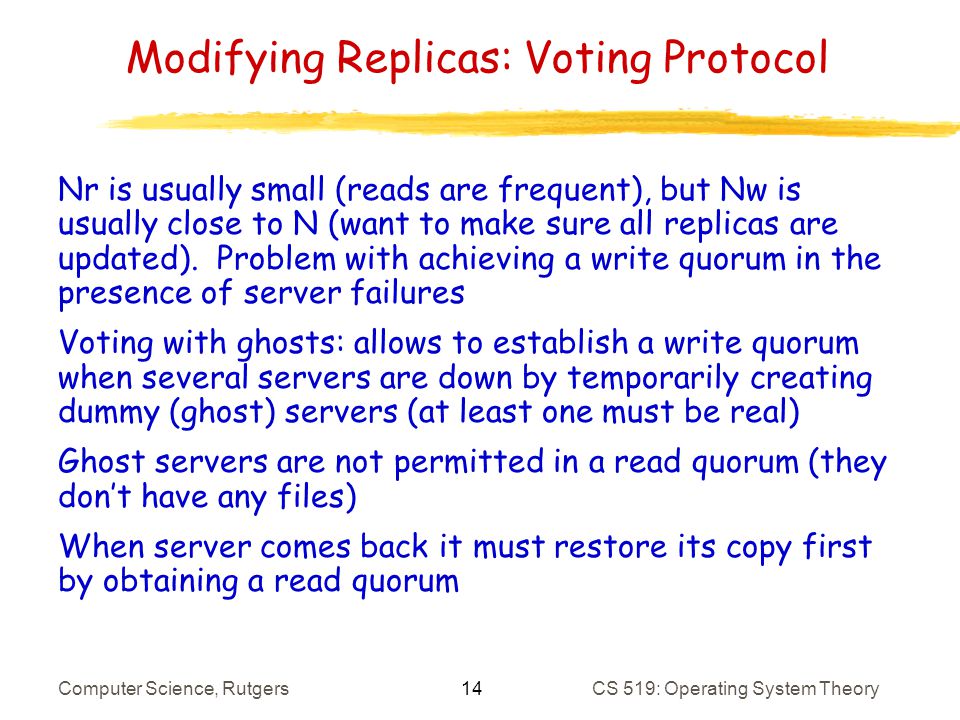 Modifying Replicas: Voting Protocol

Nr is usually small (reads are frequent), but Nw is usually close to N (want to make sure all replicas are updated). Problem with achieving a write quorum in the presence of server failures

Voting with ghosts: allows to establish a write quorum when several servers are down by temporarily creating dummy (ghost) servers (at least one must be real)

Ghost servers are not permitted in a read quorum (they don't have any files)

When server comes back it must restore its copy first by obtaining a read quorum

Computer Science, Rutgers 14 CS 519: Operating System Theory